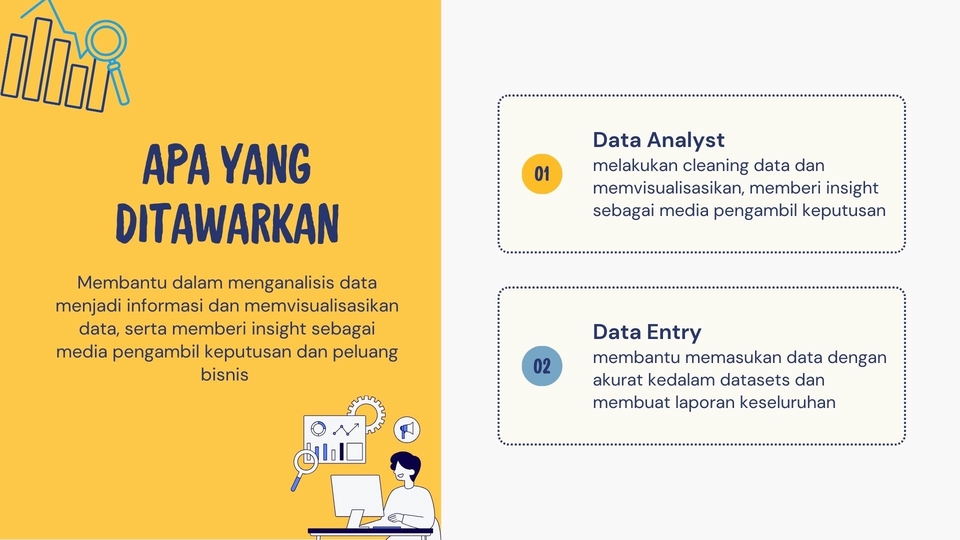 APA YANG DITAWARKAN

Membantu dalam menganalisis data menjadi informasi dan memvisualisasikan data, serta memberi insight sebagai media pengambil keputusan dan peluang bisnis

01

Data Analyst
melakukan cleaning data dan memvisualisasikan, memberi insight sebagai media pengambil keputusan

02

Data Entry
membantu memasukan data dengan akurat kedalam datasets dan membuat laporan keseluruhan